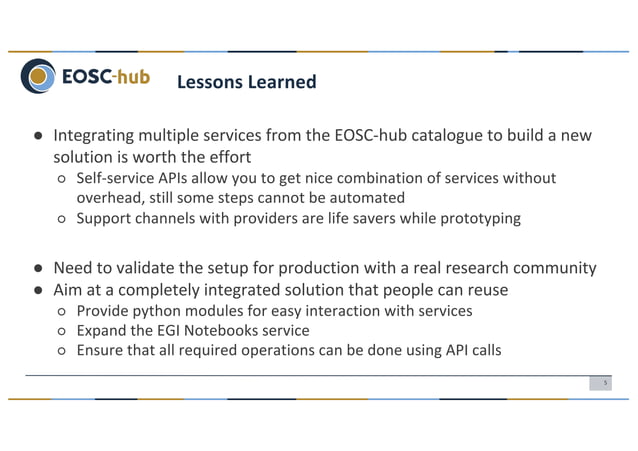 EOSC-hub

Lessons Learned

● Integrating multiple services from the EOSC-hub catalogue to build a new solution is worth the effort
○ Self-service APIs allow you to get nice combination of services without overhead, still some steps cannot be automated
○ Support channels with providers are life savers while prototyping

● Need to validate the setup for production with a real research community
● Aim at a completely integrated solution that people can reuse
○ Provide python modules for easy interaction with services
○ Expand the EGI Notebooks service
○ Ensure that all required operations can be done using API calls

5